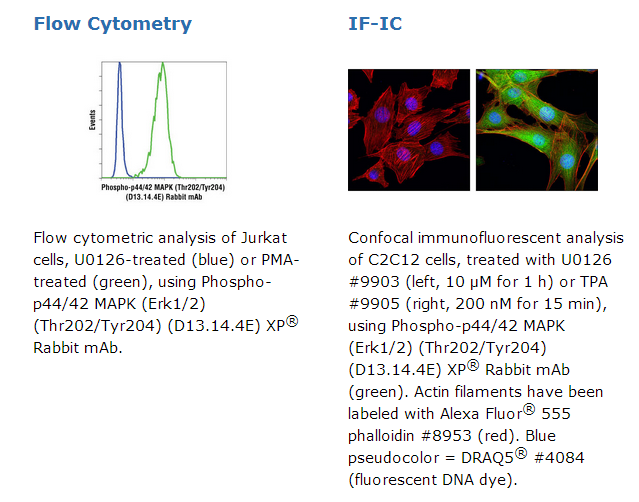 Flow Cytometry

Events

Phospho-p44/42 MAPK (Thr202/Tyr204) (D13.14.4E) Rabbit mAb

Flow cytometric analysis of Jurkat cells, U0126-treated (blue) or PMA-treated (green), using Phospho-p44/42 MAPK (Erk1/2) (Thr202/Tyr204) (D13.14.4E) XP® Rabbit mAb.

IF-IC

Confocal immunofluorescent analysis of C2C12 cells, treated with U0126 #9903 (left, 10 μM for 1 h) or TPA #9905 (right, 200 nM for 15 min), using Phospho-p44/42 MAPK (Erk1/2) (Thr202/Tyr204) (D13.14.4E) XP® Rabbit mAb (green). Actin filaments have been labeled with Alexa Fluor® 555 phalloidin #8953 (red). Blue pseudocolor = DRAQ5® #4084 (fluorescent DNA dye).